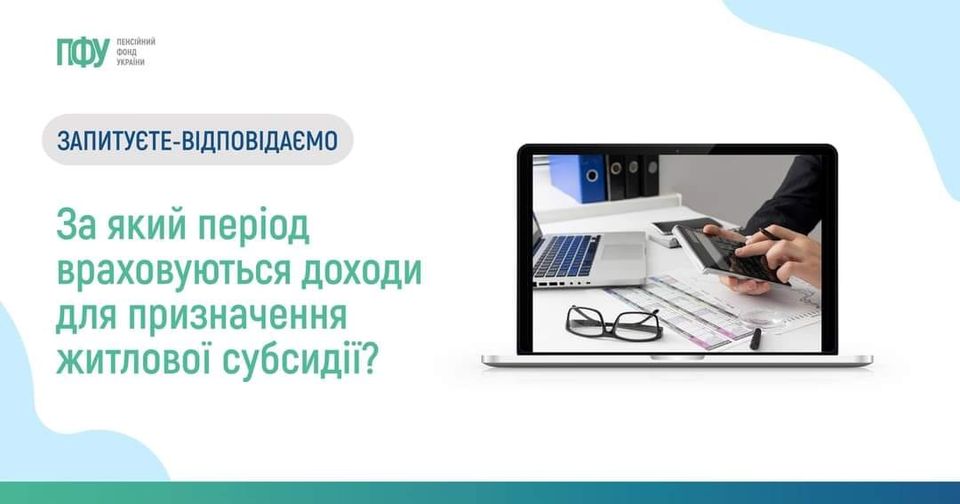 ПФУ ПЕНСІЙНИЙ ФОНД УКРАЇНИ

ЗАПИТУЄТЕ-ВІДПОВІДАЄМО

За який період враховуються доходи для призначення житлової субсидії?